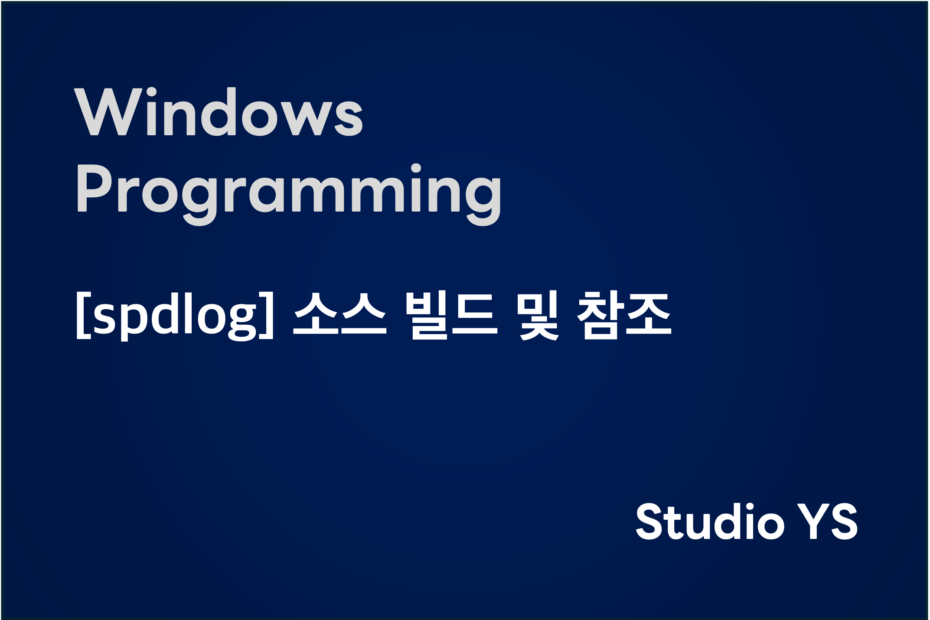 Windows Programming

[spdlog] 소스 빌드 및 참조

Studio YS